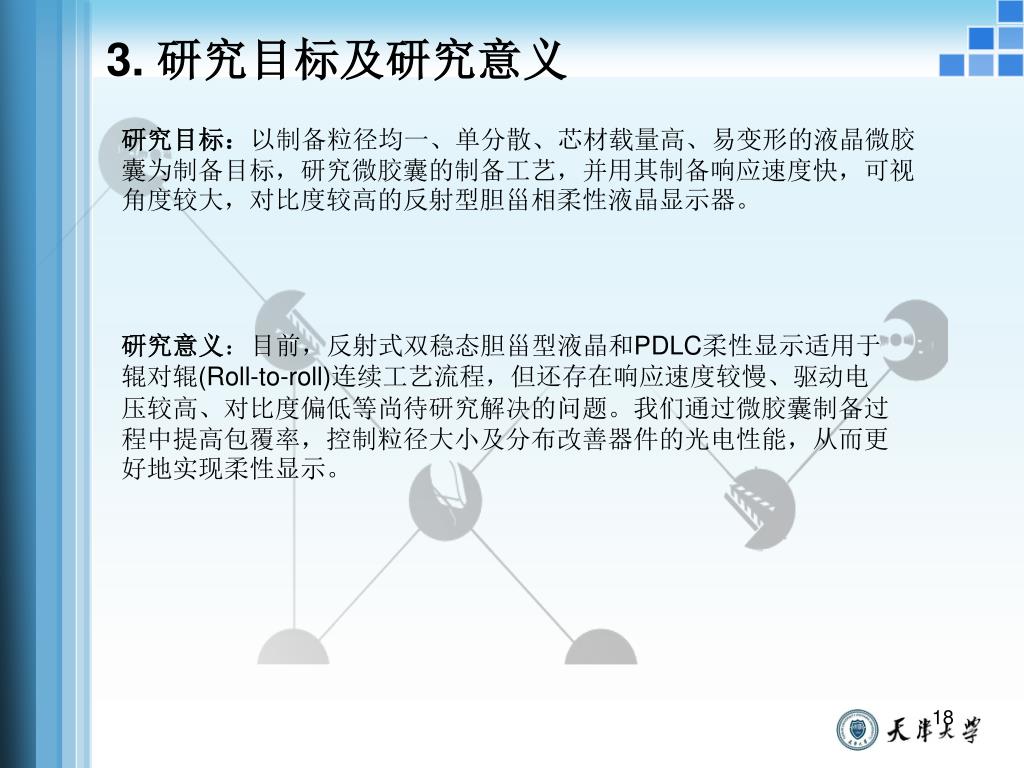 3. 研究目标及研究意义

研究目标：以制备粒径均一、单分散、芯材载量高、易变形的液晶微胶囊为制备目标，研究微胶囊的制备工艺，并用其制备响应速度快，可视角度较大，对比度较高的反射型胆甾相柔性液晶显示器。

研究意义：目前，反射式双稳态胆甾型液晶和PDLC柔性显示适用于辊对辊(Roll-to-roll)连续工艺流程，但还存在响应速度较慢、驱动电压较高、对比度偏低等尚待研究解决的问题。我们通过微胶囊制备过程中提高包覆率，控制粒径大小及分布改善器件的光电性能，从而更好地实现柔性显示。

18

天津大学